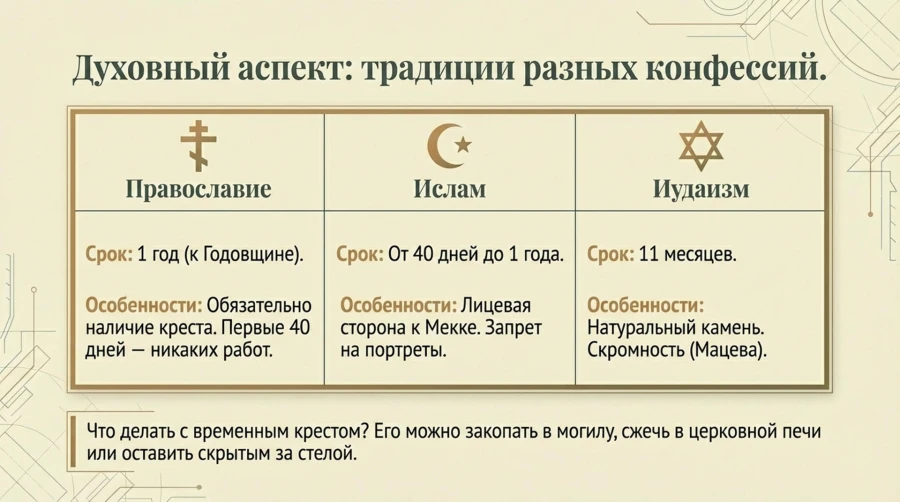 Духовный аспект: традиции разных конфессий.

| Православие | Ислам | Иудаизм |
|---|---|---|
| Срок: 1 год (к Годовщине). Особенности: Обязательно наличие креста. Первые 40 дней — никаких работ. | Срок: От 40 дней до 1 года. Особенности: Лицевая сторона к Мекке. Запрет на портреты. | Срок: 11 месяцев. Особенности: Натуральный камень. Скромность (Мацева). |

Что делать с временным крестом? Его можно закопать в могилу, сжечь в церковной печи или оставить скрытым за стелой.